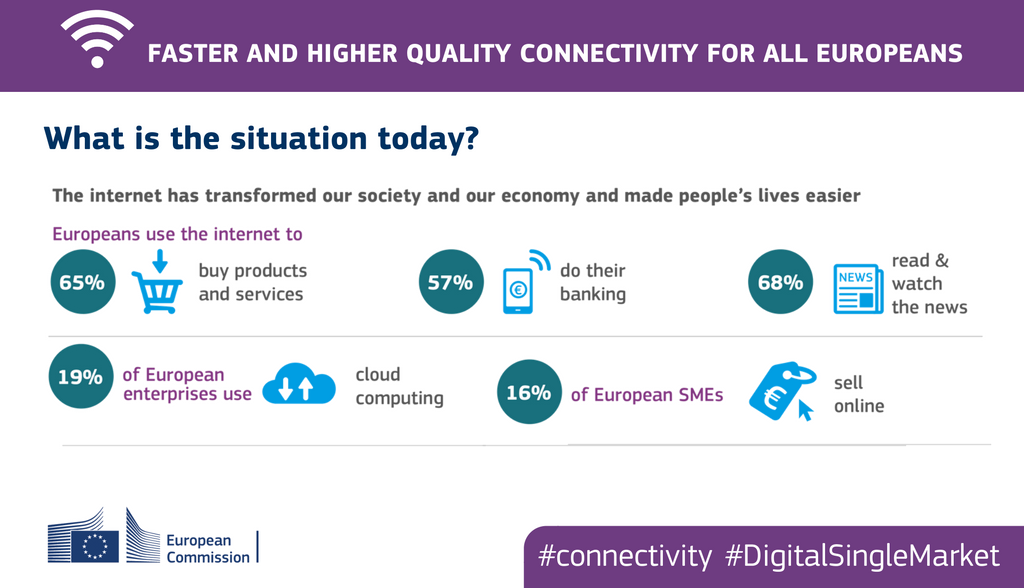 FASTER AND HIGHER QUALITY CONNECTIVITY FOR ALL EUROPEANS

What is the situation today?

The internet has transformed our society and our economy and made people's lives easier

Europeans use the internet to

65% buy products and services

57% € do their banking

68% NEWS read & watch the news

19% of European enterprises use cloud computing

16% of European SMEs € sell online

European Commission

#connectivity #DigitalSingleMarket